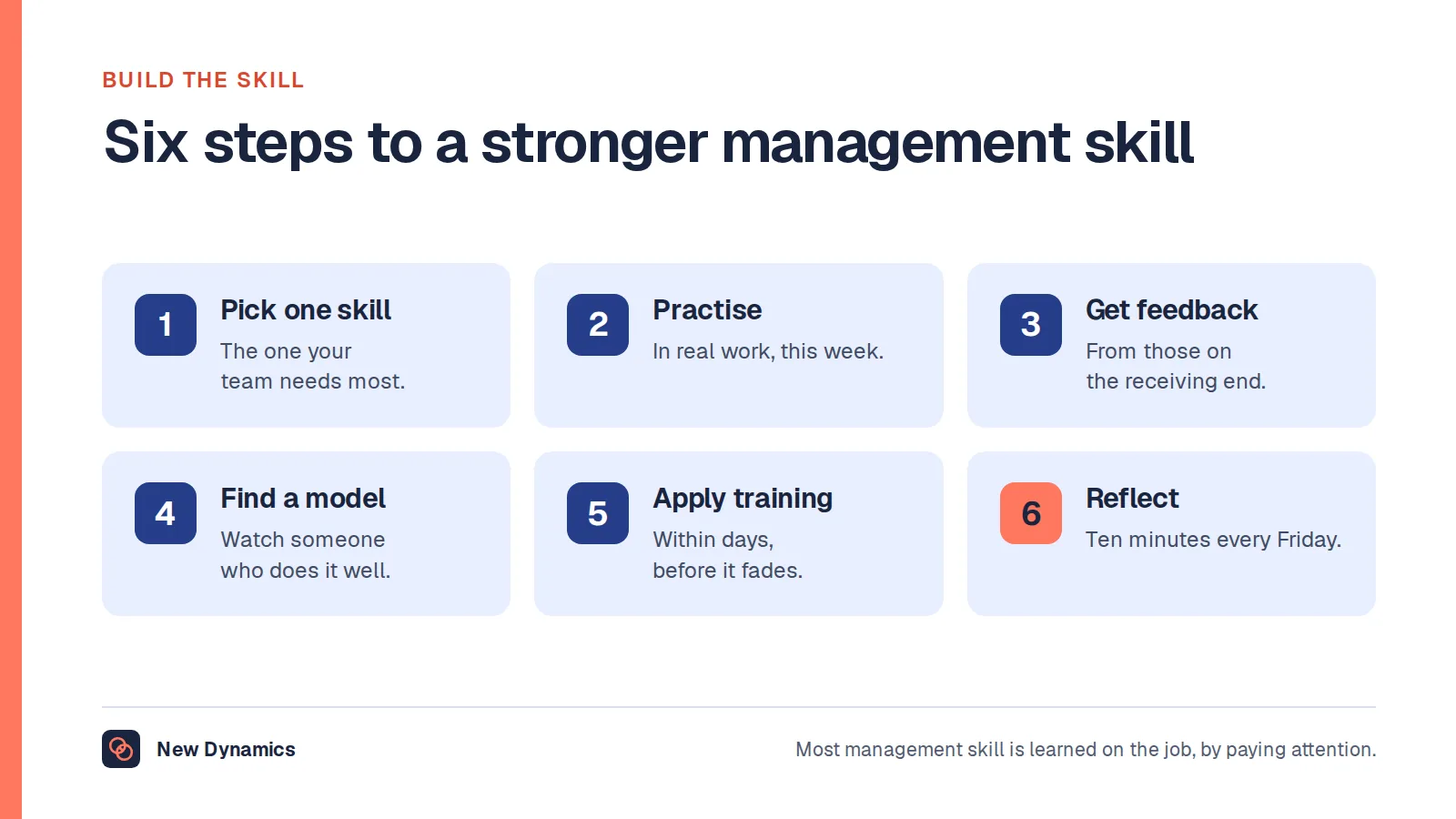 BUILD THE SKILL

Six steps to a stronger management skill

1
Pick one skill
The one your team needs most.

2
Practise
In real work, this week.

3
Get feedback
From those on the receiving end.

4
Find a model
Watch someone who does it well.

5
Apply training
Within days, before it fades.

6
Reflect
Ten minutes every Friday.

New Dynamics

Most management skill is learned on the job, by paying attention.